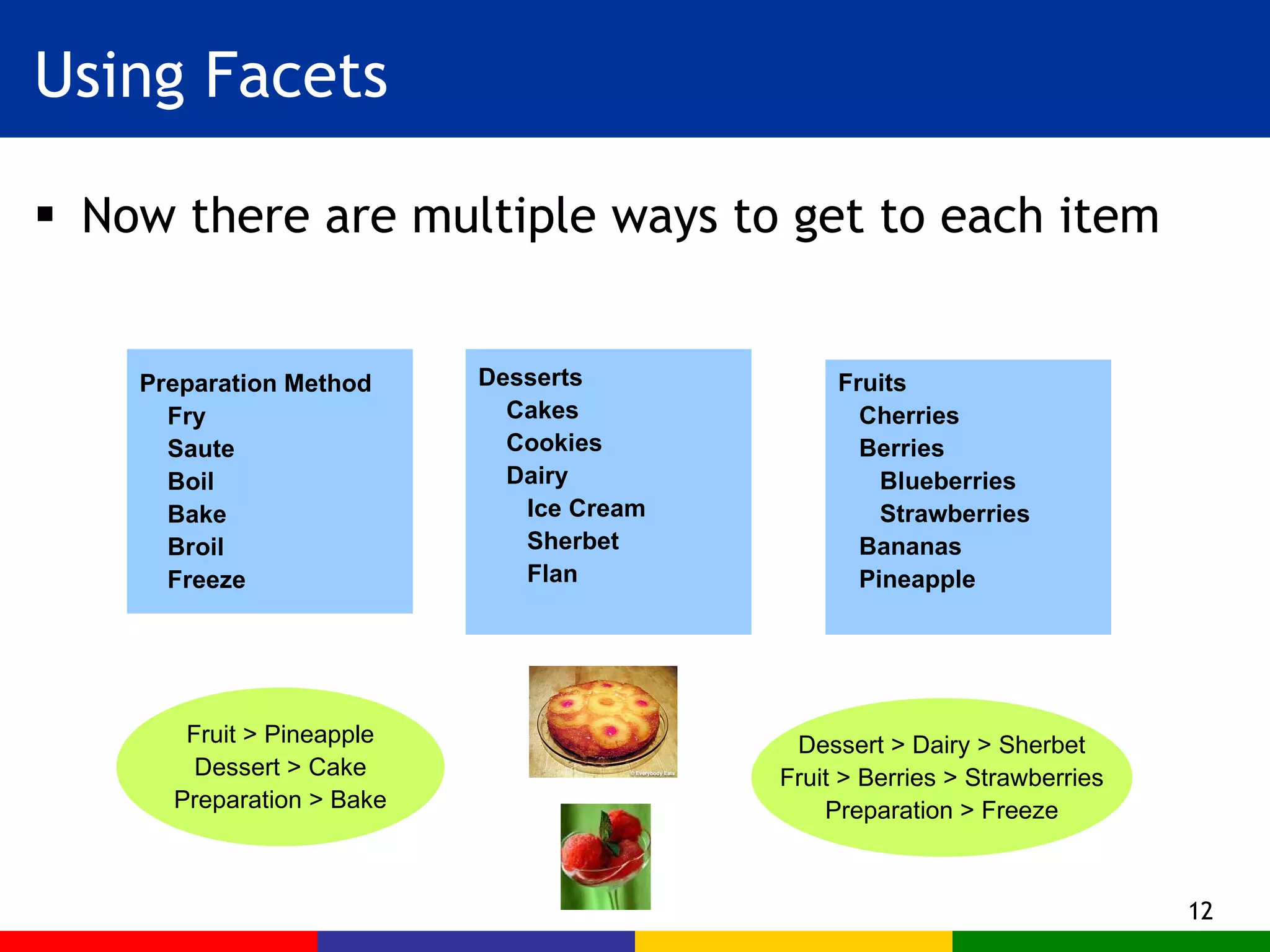 Using Facets

▪ Now there are multiple ways to get to each item

Preparation Method
Fry
Saute
Boil
Bake
Broil
Freeze

Desserts
Cakes
Cookies
Dairy
Ice Cream
Sherbet
Flan

Fruits
Cherries
Berries
Blueberries
Strawberries
Bananas
Pineapple

Fruit > Pineapple
Dessert > Cake
Preparation > Bake

© Everybody Eats

Dessert > Dairy > Sherbet
Fruit > Berries > Strawberries
Preparation > Freeze

12